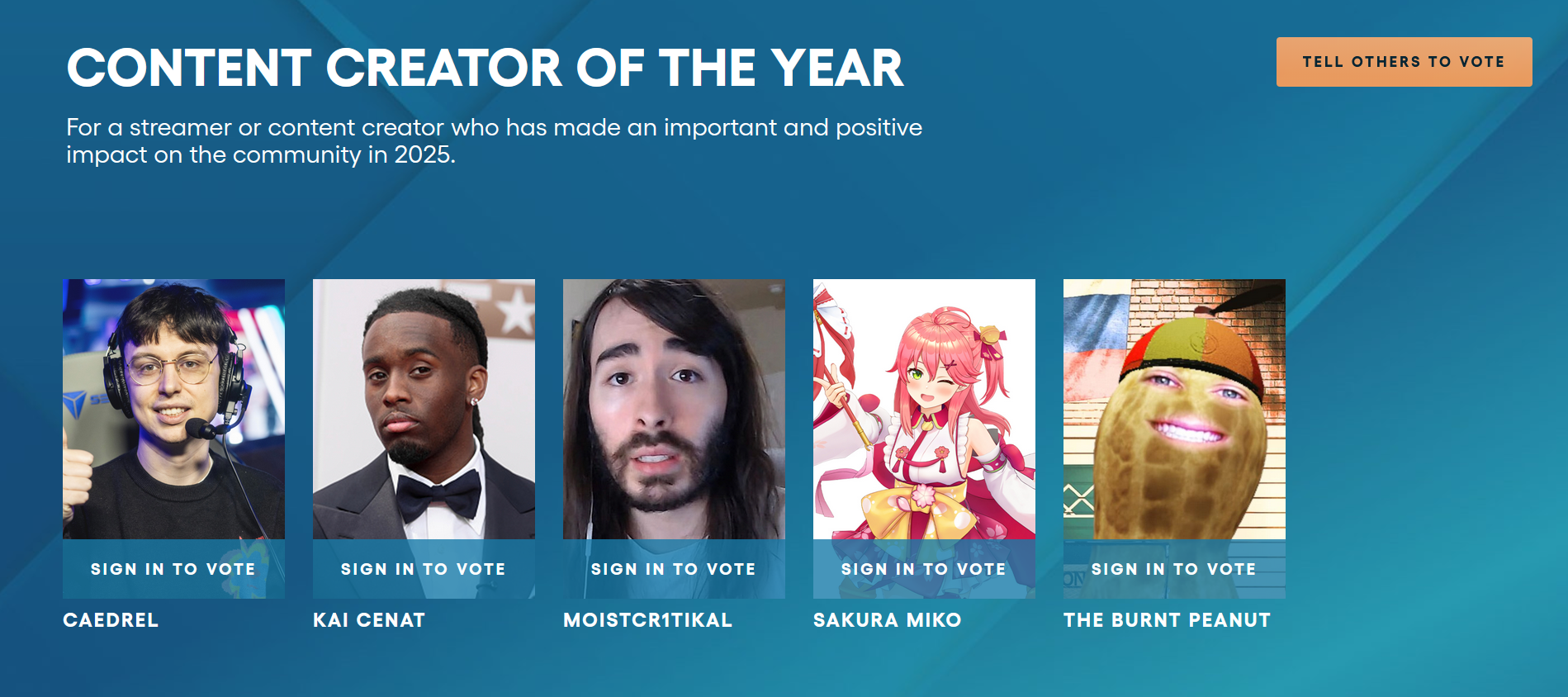 CONTENT CREATOR OF THE YEAR

TELL OTHERS TO VOTE

For a streamer or content creator who has made an important and positive impact on the community in 2025.

SIGN IN TO VOTE

CAEDREL

SIGN IN TO VOTE

KAI CENAT

SIGN IN TO VOTE

MOISTCR1TIKAL

SIGN IN TO VOTE

SAKURA MIKO

SIGN IN TO VOTE

THE BURNT PEANUT